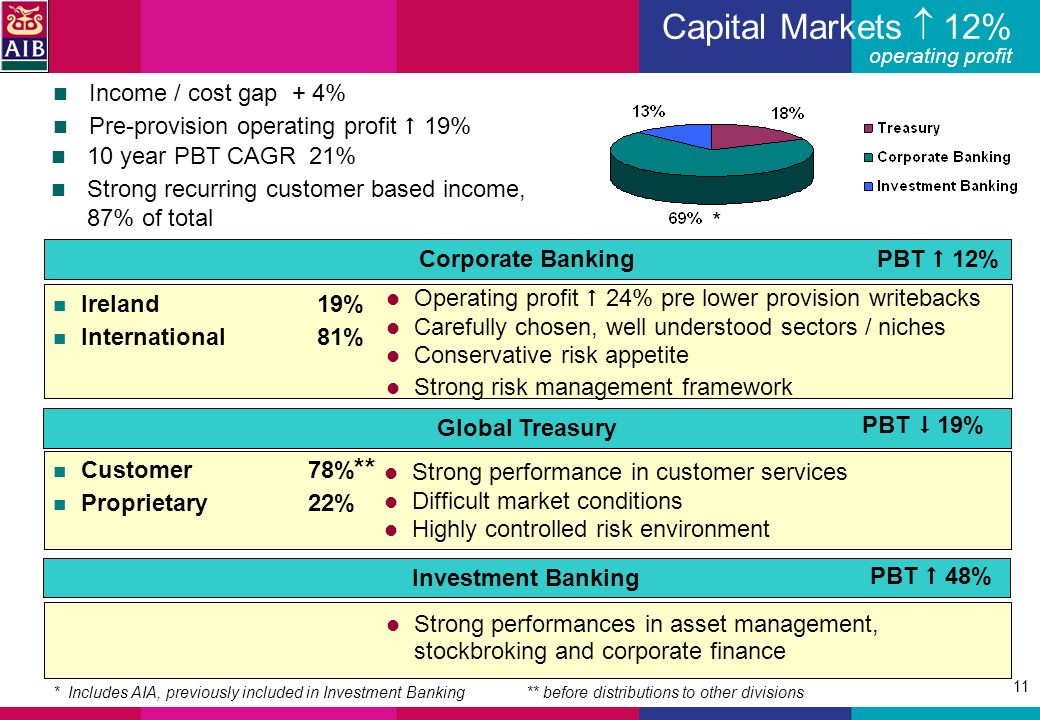 AIB

Capital Markets ↑ 12%
operating profit

Income / cost gap + 4%

Pre-provision operating profit ↑ 19%

10 year PBT CAGR 21%

Strong recurring customer based income, 87% of total

13%
18%
69% *

Treasury
Corporate Banking
Investment Banking

Corporate Banking PBT ↑ 12%

Ireland 19%
International 81%

Operating profit ↑ 24% pre lower provision writebacks
Carefully chosen, well understood sectors / niches
Conservative risk appetite
Strong risk management framework

Global Treasury PBT ↓ 19%

Customer 78%**
Proprietary 22%

Strong performance in customer services
Difficult market conditions
Highly controlled risk environment

Investment Banking PBT ↑ 48%

Strong performances in asset management, stockbroking and corporate finance

* Includes AIA, previously included in Investment Banking ** before distributions to other divisions

11